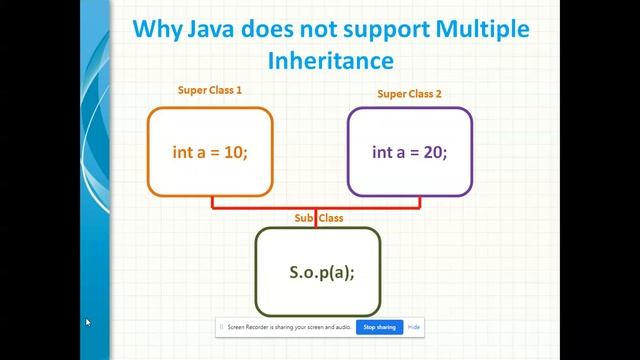 Why Java does not support Multiple Inheritance

Super Class 1

int a = 10;

Super Class 2

int a = 20;

Sub Class

S.o.p(a);

Screen Recorder is sharing your screen and audio. Stop sharing Hide